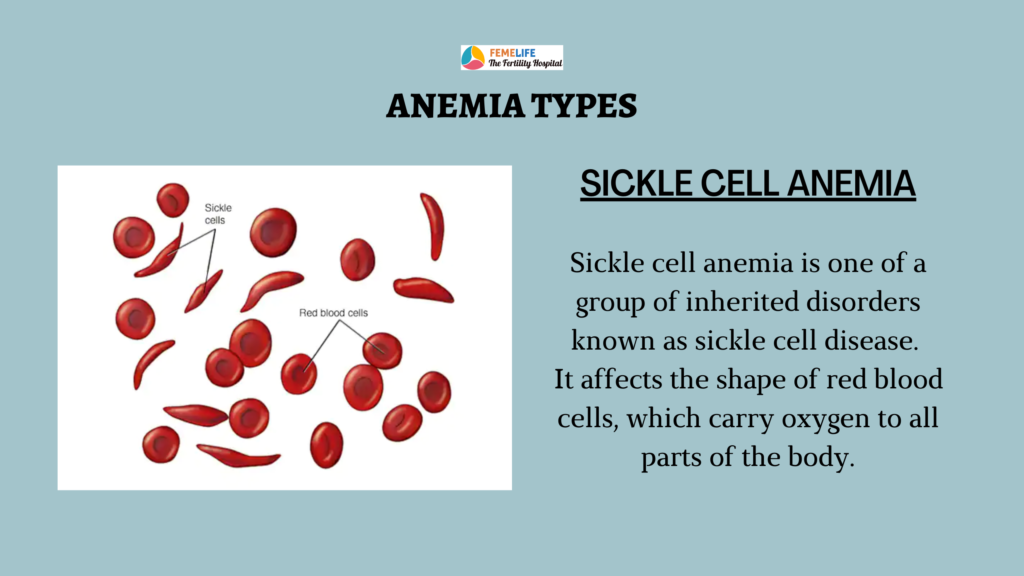 FEMELIFE
The Fertility Hospital

ANEMIA TYPES

Sickle cells

Red blood cells

SICKLE CELL ANEMIA

Sickle cell anemia is one of a group of inherited disorders known as sickle cell disease. It affects the shape of red blood cells, which carry oxygen to all parts of the body.